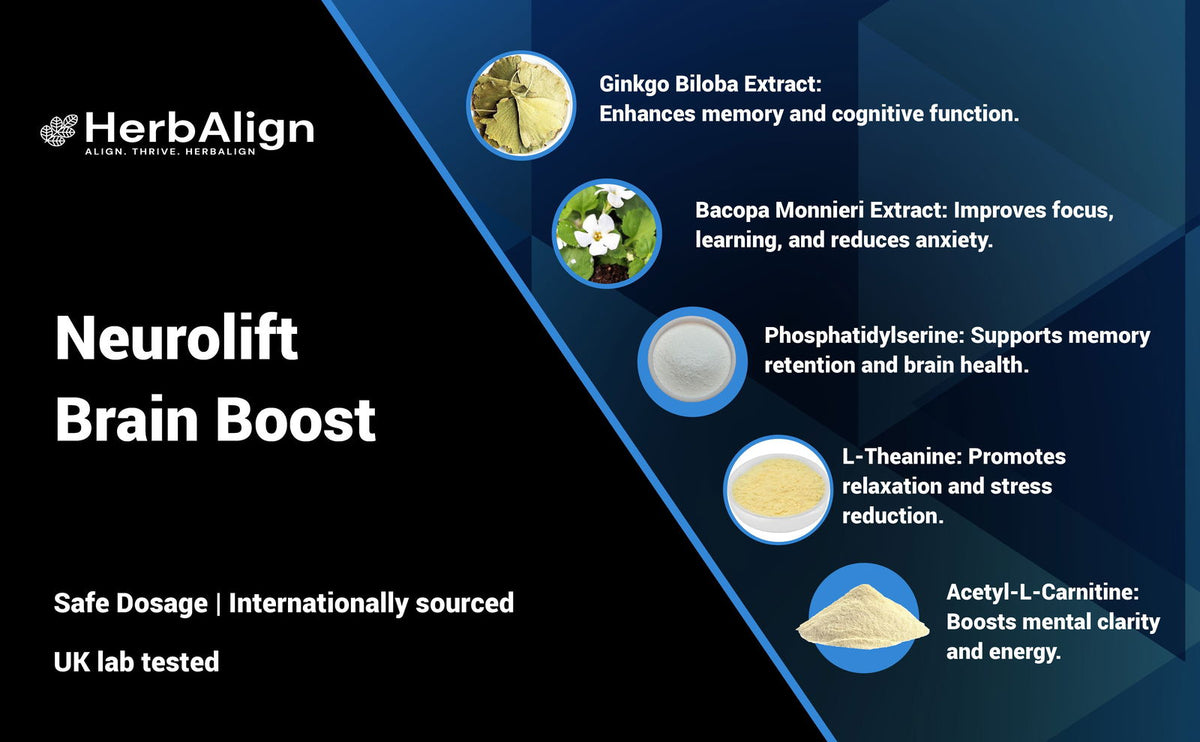 HerbAlign
ALIGN. THRIVE. HERBALIGN

Neurolift
Brain Boost

Safe Dosage | Internationally sourced

UK lab tested

Ginkgo Biloba Extract: Enhances memory and cognitive function.

Bacopa Monnieri Extract: Improves focus, learning, and reduces anxiety.

Phosphatidylserine: Supports memory retention and brain health.

L-Theanine: Promotes relaxation and stress reduction.

Acetyl-L-Carnitine: Boosts mental clarity and energy.